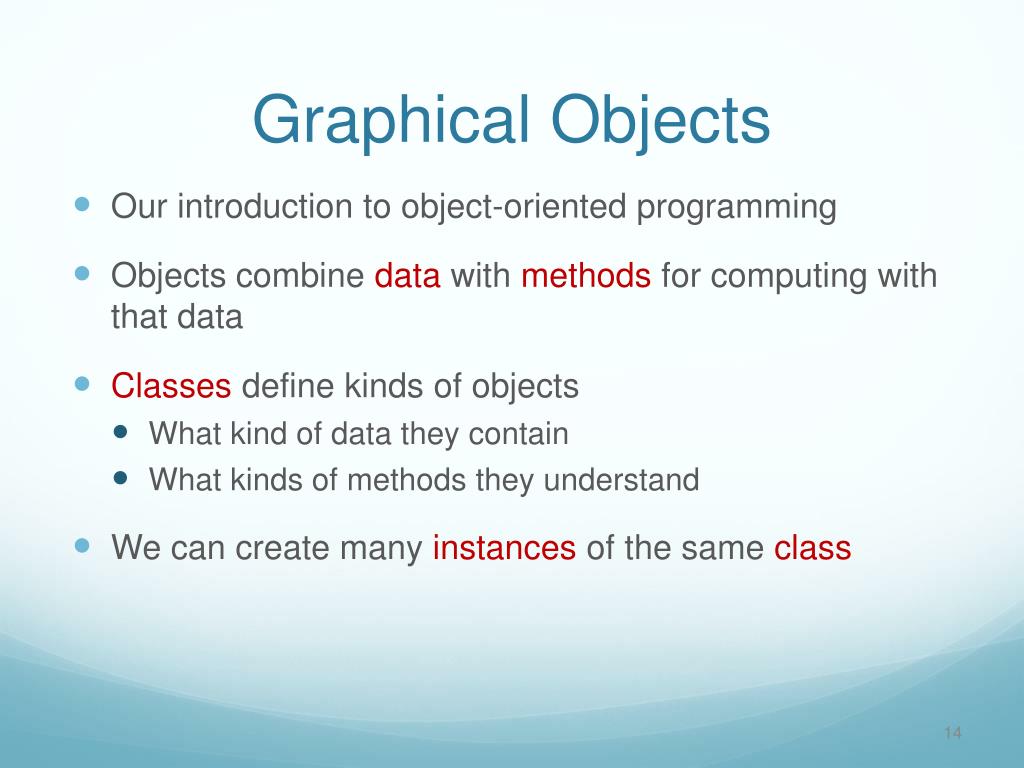 Graphical Objects

- Our introduction to object-oriented programming
- Objects combine data with methods for computing with that data
- Classes define kinds of objects
  - What kind of data they contain
  - What kinds of methods they understand
- We can create many instances of the same class

14